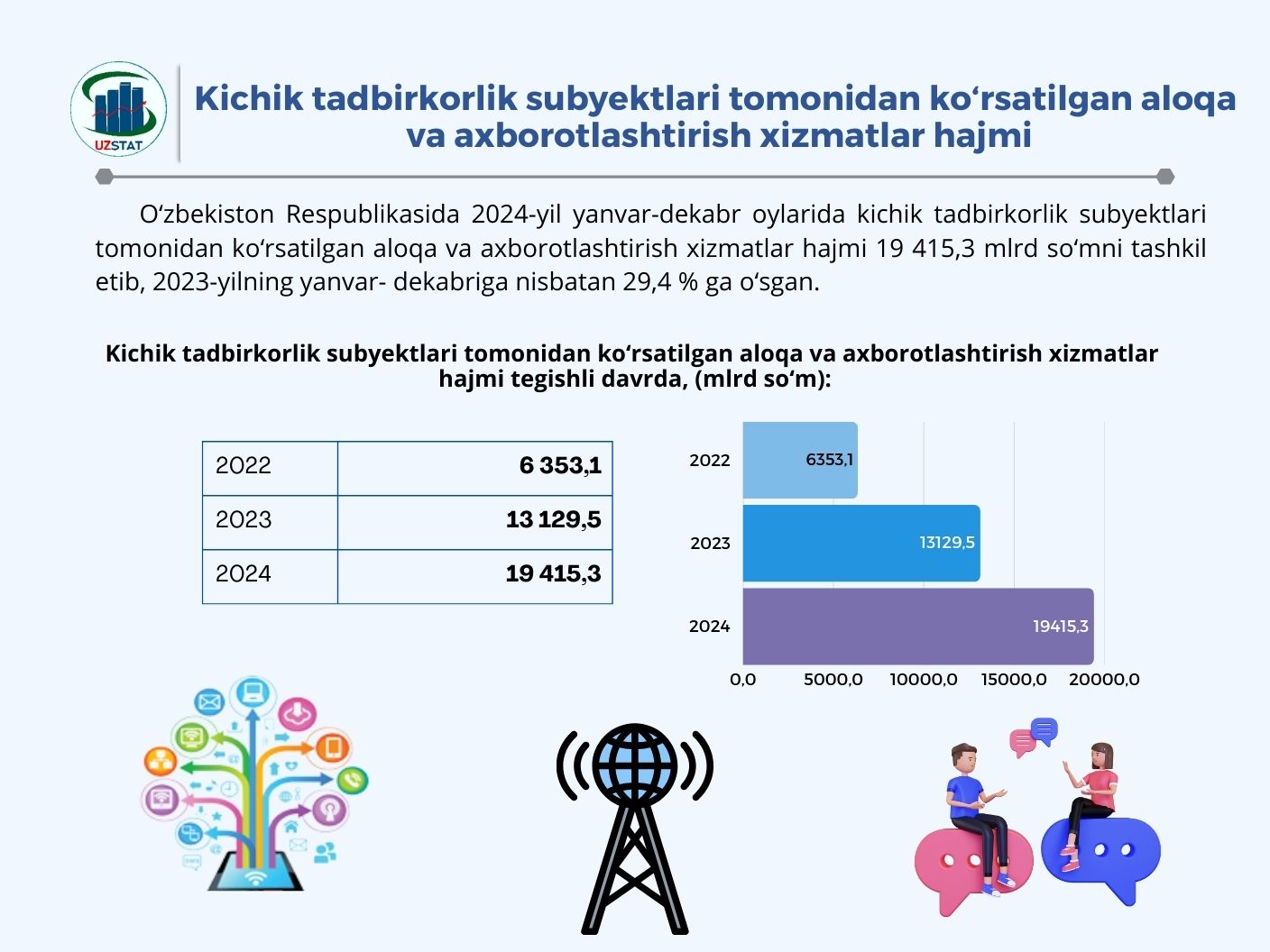 UZSTAT

Kichik tadbirkorlik subyektlari tomonidan ko‘rsatilgan aloqa va axborotlashtirish xizmatlar hajmi

O‘zbekiston Respublikasida 2024-yil yanvar-dekabr oylarida kichik tadbirkorlik subyektlari tomonidan ko‘rsatilgan aloqa va axborotlashtirish xizmatlar hajmi 19 415,3 mlrd so‘mni tashkil etib, 2023-yilning yanvar- dekabriga nisbatan 29,4 % ga o‘sgan.

Kichik tadbirkorlik subyektlari tomonidan ko‘rsatilgan aloqa va axborotlashtirish xizmatlar hajmi tegishli davrda, (mlrd so‘m):

| 2022 | 6 353,1 |
|---|---|
| 2023 | 13 129,5 |
| 2024 | 19 415,3 |

2022
6353,1
2023
13129,5
2024
19415,3
0,0
5000,0
10000,0
15000,0
20000,0